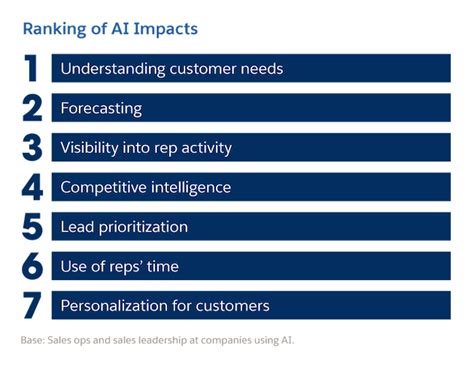 Ranking of AI Impacts

1 Understanding customer needs
2 Forecasting
3 Visibility into rep activity
4 Competitive intelligence
5 Lead prioritization
6 Use of reps' time
7 Personalization for customers

Base: Sales ops and sales leadership at companies using AI.